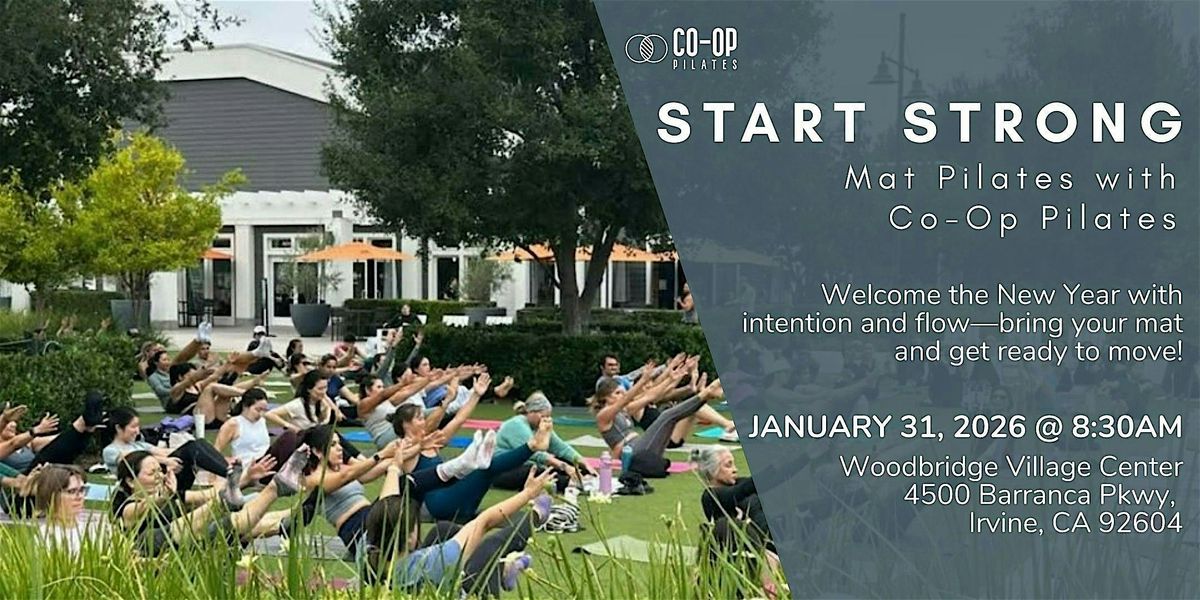 CO-OP PILATES

START STRONG

Mat Pilates with Co-Op Pilates

Welcome the New Year with intention and flow—bring your mat and get ready to move!

JANUARY 31, 2026 @ 8:30AM

Woodbridge Village Center
4500 Barranca Pkwy,
Irvine, CA 92604